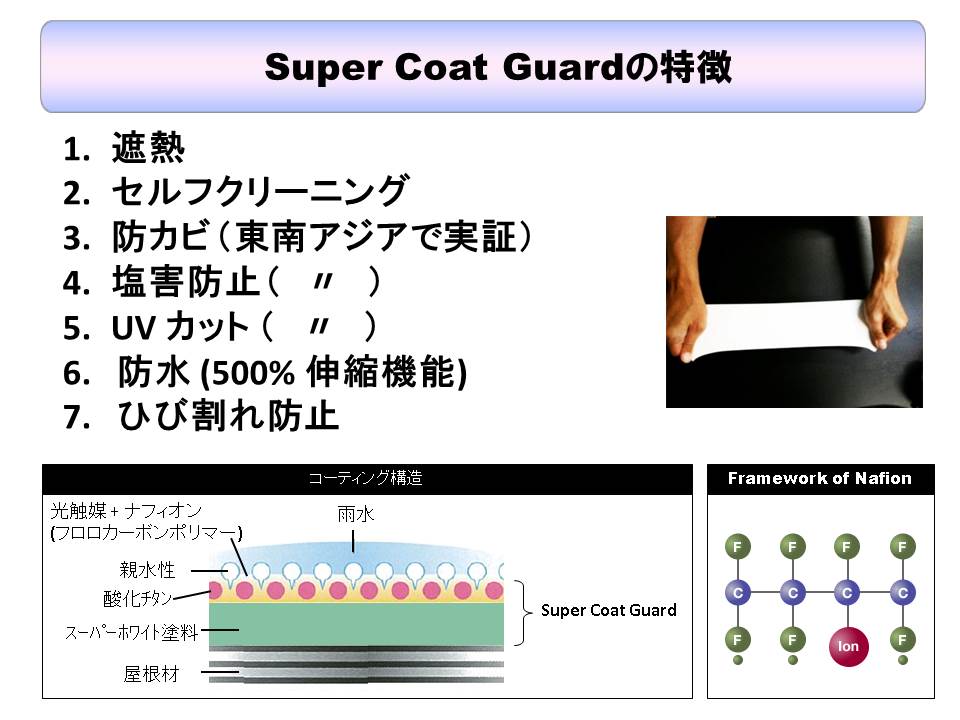 Super Coat Guardの特徴

1. 遮熱
2. セルフクリーニング
3. 防カビ（東南アジアで実証）
4. 塩害防止（　〃　）
5. UV カット（　〃　）
6. 防水 (500% 伸縮機能)
7. ひび割れ防止

コーティング構造

光触媒 + ナフィオン (フロロカーボンポリマー)
雨水
親水性
酸化チタン
スーパーホワイト塗料
屋根材
Super Coat Guard

Framework of Nafion

F F F F
C C C C
F F Ion F